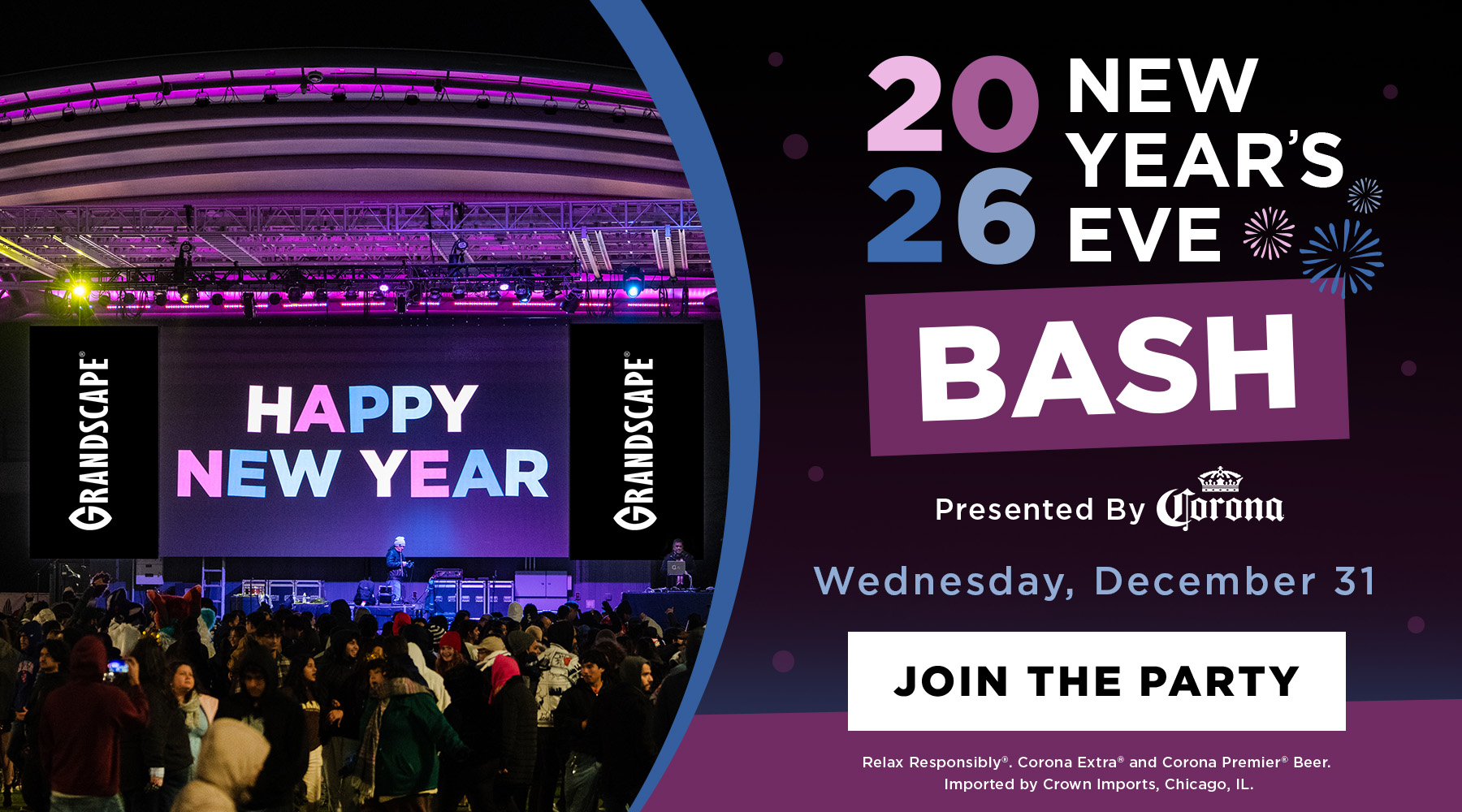 GRANDSCAPE®

HAPPY NEW YEAR

GRANDSCAPE®

2026 NEW YEAR'S EVE

BASH

Presented By Corona

Wednesday, December 31

JOIN THE PARTY

Relax Responsibly®. Corona Extra® and Corona Premier® Beer. Imported by Crown Imports, Chicago, IL.